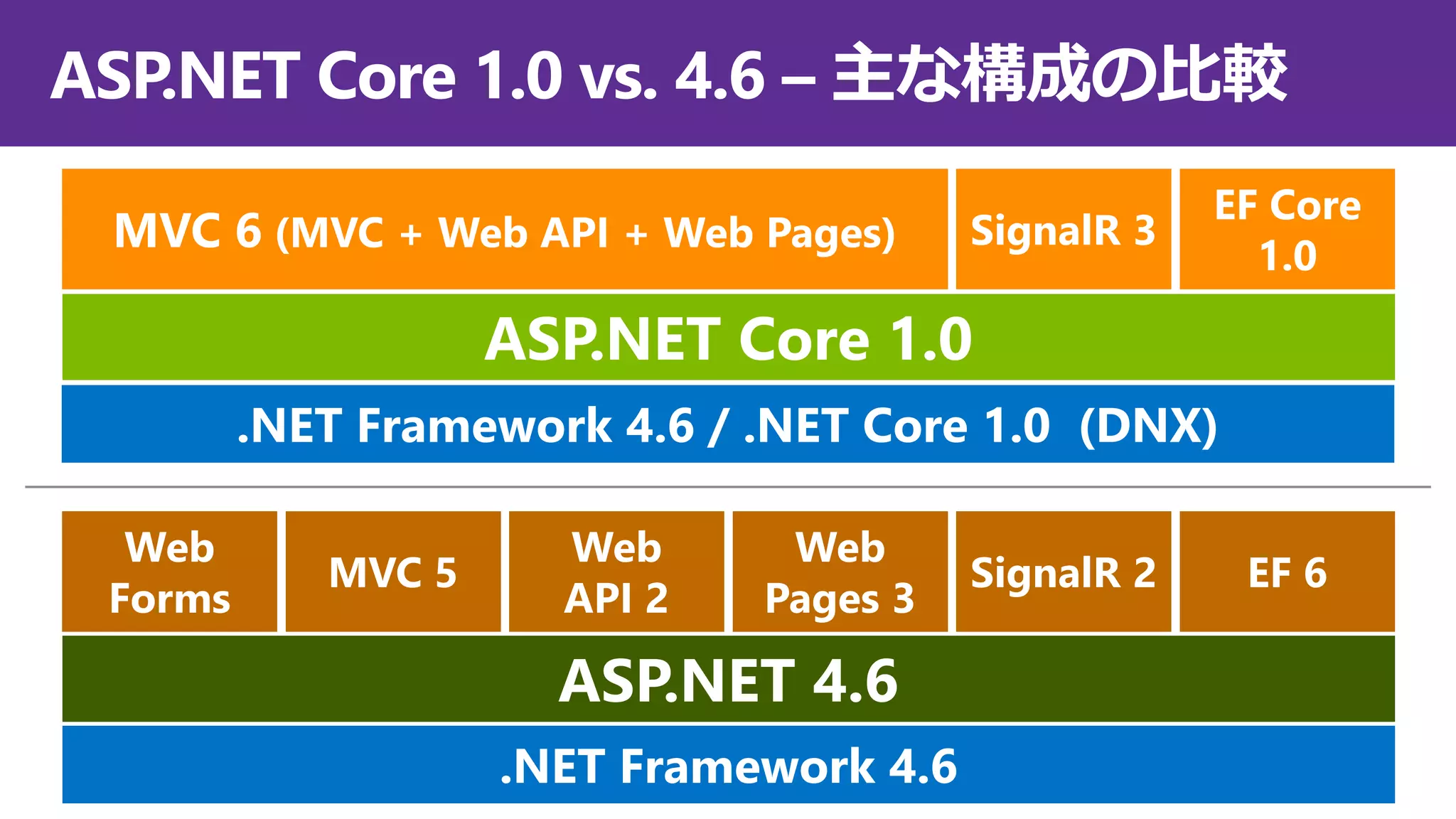 ASP.NET Core 1.0 vs. 4.6 – 主な構成の比較

MVC 6 (MVC + Web API + Web Pages)

SignalR 3

EF Core 1.0

ASP.NET Core 1.0

.NET Framework 4.6 / .NET Core 1.0 (DNX)

Web Forms

MVC 5

Web API 2

Web Pages 3

SignalR 2

EF 6

ASP.NET 4.6

.NET Framework 4.6